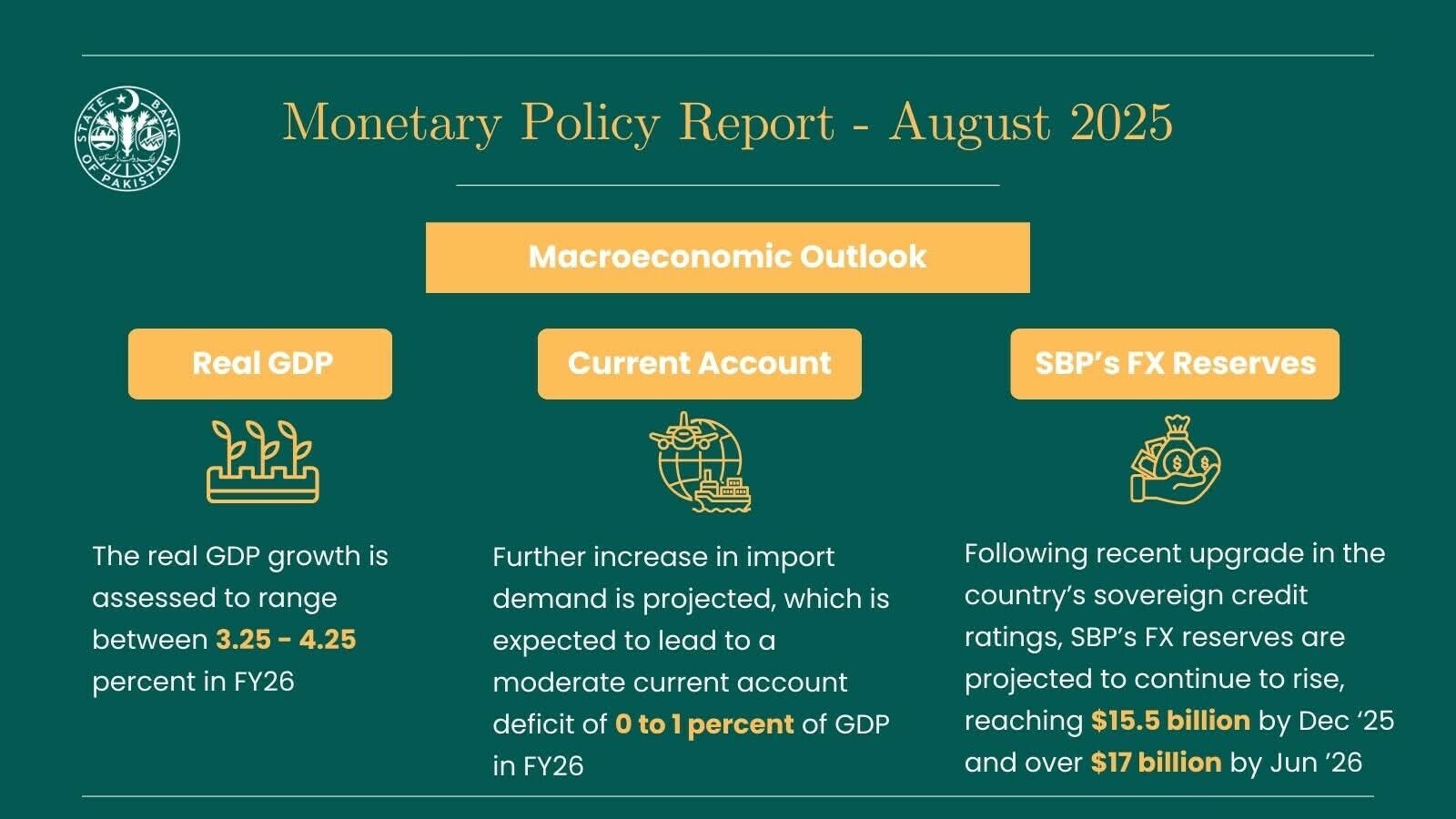 STATE BANK OF PAKISTAN

Monetary Policy Report - August 2025

Macroeconomic Outlook

Real GDP

The real GDP growth is assessed to range between 3.25 - 4.25 percent in FY26

Current Account

Further increase in import demand is projected, which is expected to lead to a moderate current account deficit of 0 to 1 percent of GDP in FY26

SBP's FX Reserves

Following recent upgrade in the country's sovereign credit ratings, SBP's FX reserves are projected to continue to rise, reaching $15.5 billion by Dec '25 and over $17 billion by Jun '26